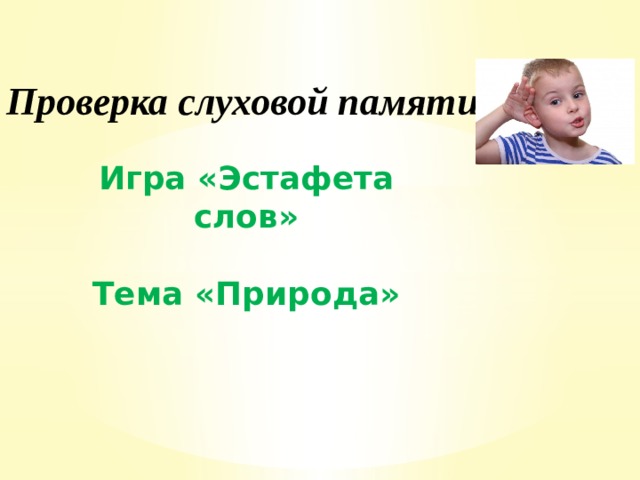 Проверка слуховой памяти

Игра «Эстафета слов»

Тема «Природа»